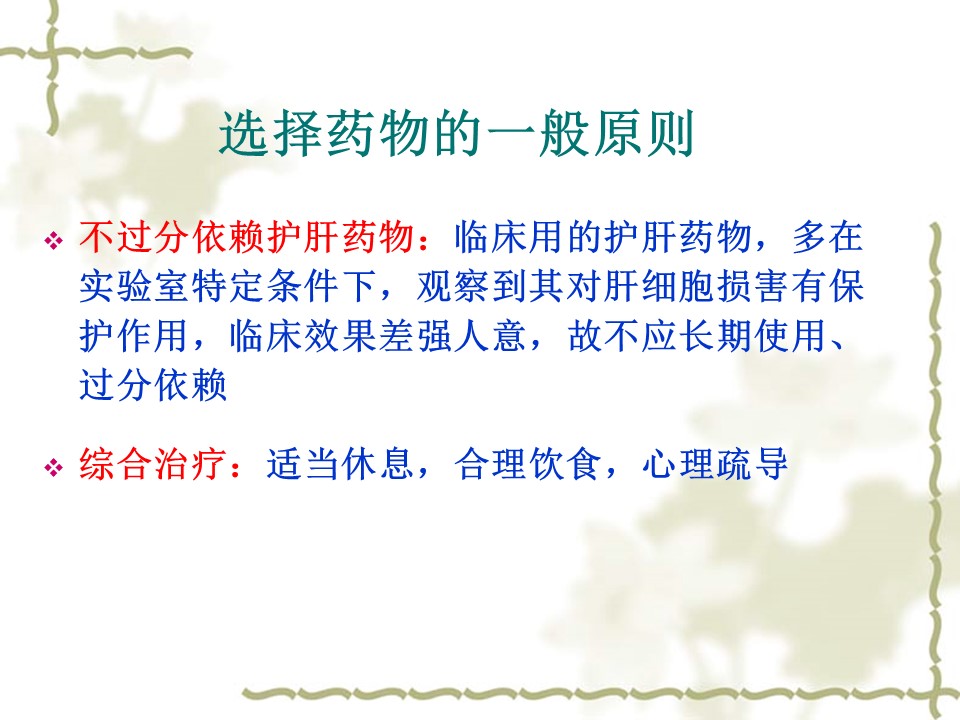 选择药物的一般原则

❖ 不过分依赖护肝药物：临床用的护肝药物，多在实验室特定条件下，观察到其对肝细胞损害有保护作用，临床效果差强人意，故不应长期使用、过分依赖

❖ 综合治疗：适当休息，合理饮食，心理疏导